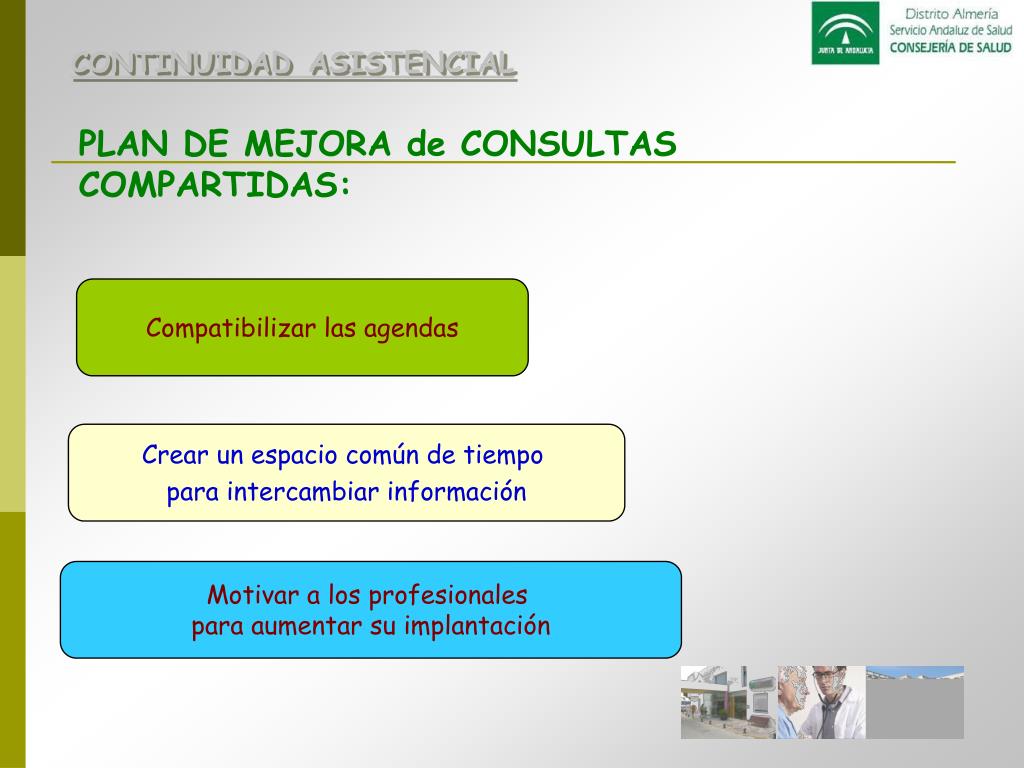 JUNTA DE ANDALUCIA

Distrito Almería
Servicio Andaluz de Salud
CONSEJERÍA DE SALUD

CONTINUIDAD ASISTENCIAL

PLAN DE MEJORA de CONSULTAS COMPARTIDAS:

Compatibilizar las agendas

Crear un espacio común de tiempo para intercambiar información

Motivar a los profesionales para aumentar su implantación